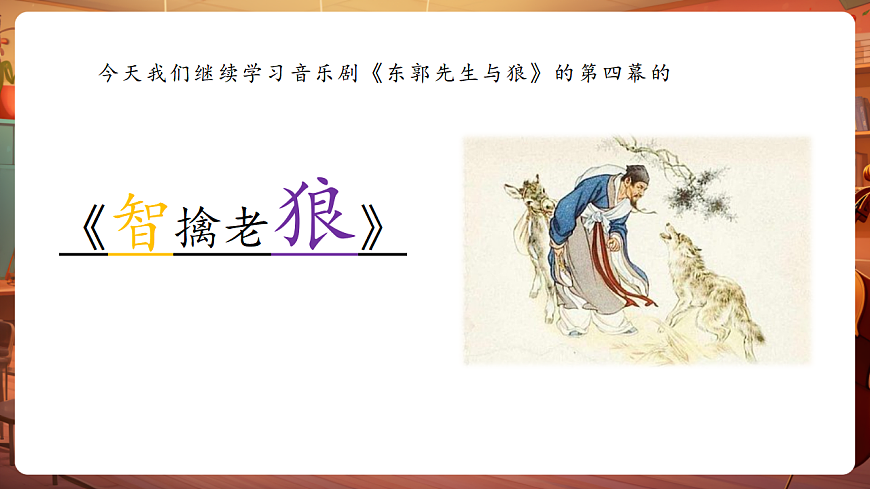 今天我们继续学习音乐剧《东郭先生与狼》的第四幕的

《智擒老狼》